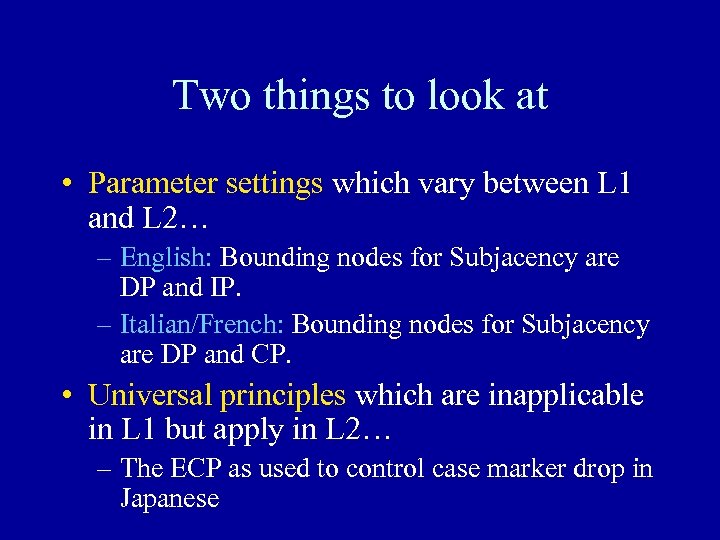 Two things to look at

• Parameter settings which vary between L1 and L2…

– English: Bounding nodes for Subjacency are DP and IP.

– Italian/French: Bounding nodes for Subjacency are DP and CP.

• Universal principles which are inapplicable in L1 but apply in L2…

– The ECP as used to control case marker drop in Japanese